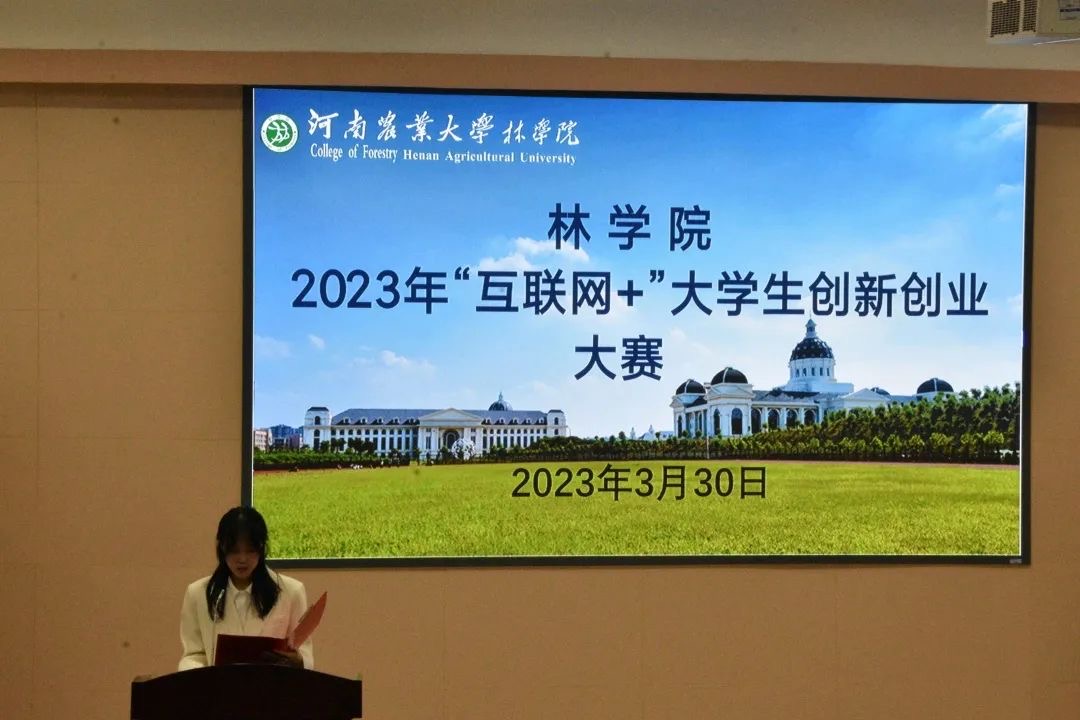 河南農業大學林學院
College of Forestry Henan Agricultural University

林学院
2023年“互联网+”大学生创新创业大赛

2023年3月30日